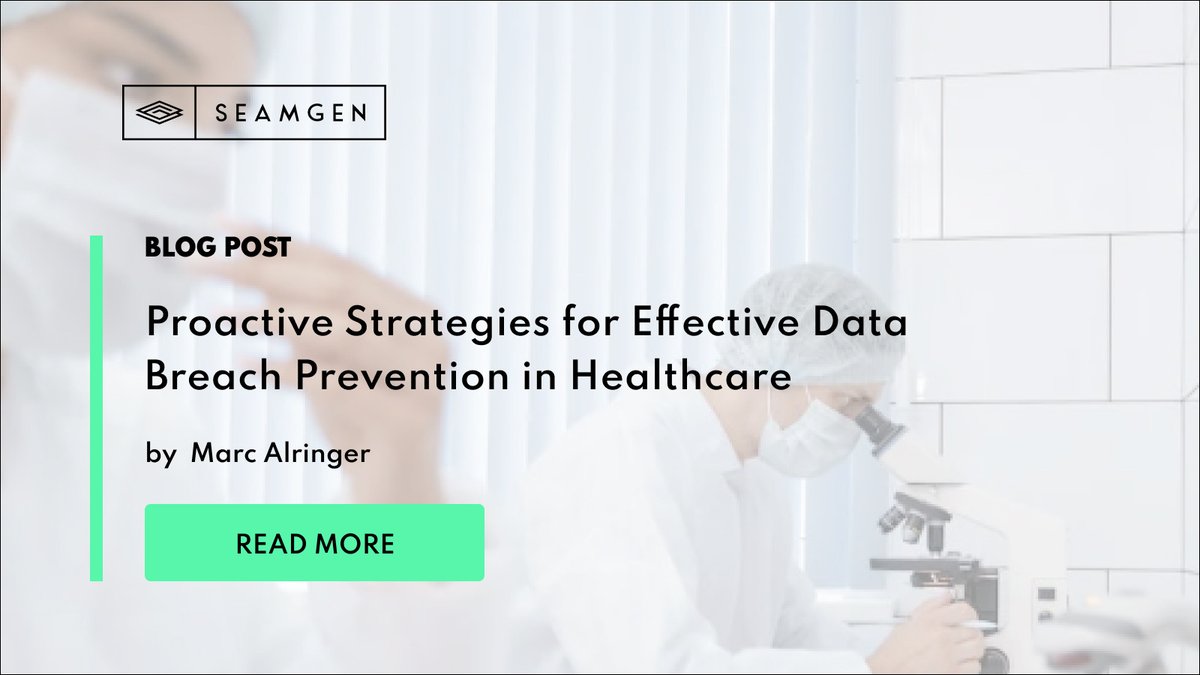 SEAMGEN

BLOG POST

Proactive Strategies for Effective Data Breach Prevention in Healthcare

by Marc Alringer

READ MORE